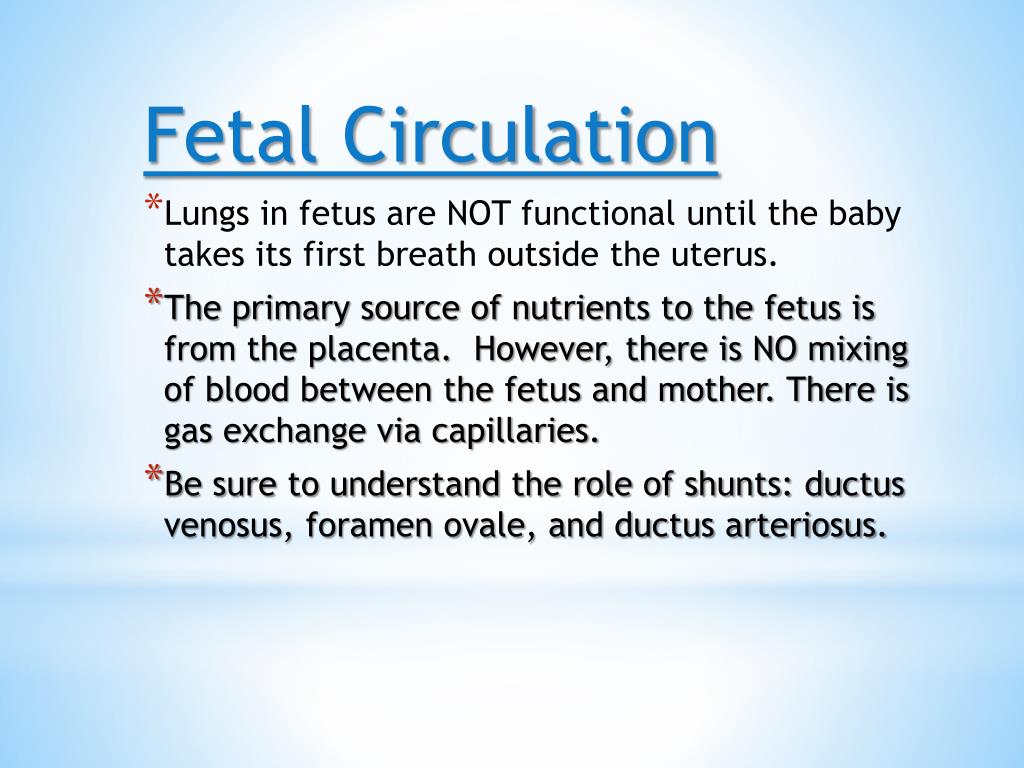 Fetal Circulation

*Lungs in fetus are NOT functional until the baby takes its first breath outside the uterus.

*The primary source of nutrients to the fetus is from the placenta. However, there is NO mixing of blood between the fetus and mother. There is gas exchange via capillaries.

*Be sure to understand the role of shunts: ductus venosus, foramen ovale, and ductus arteriosus.